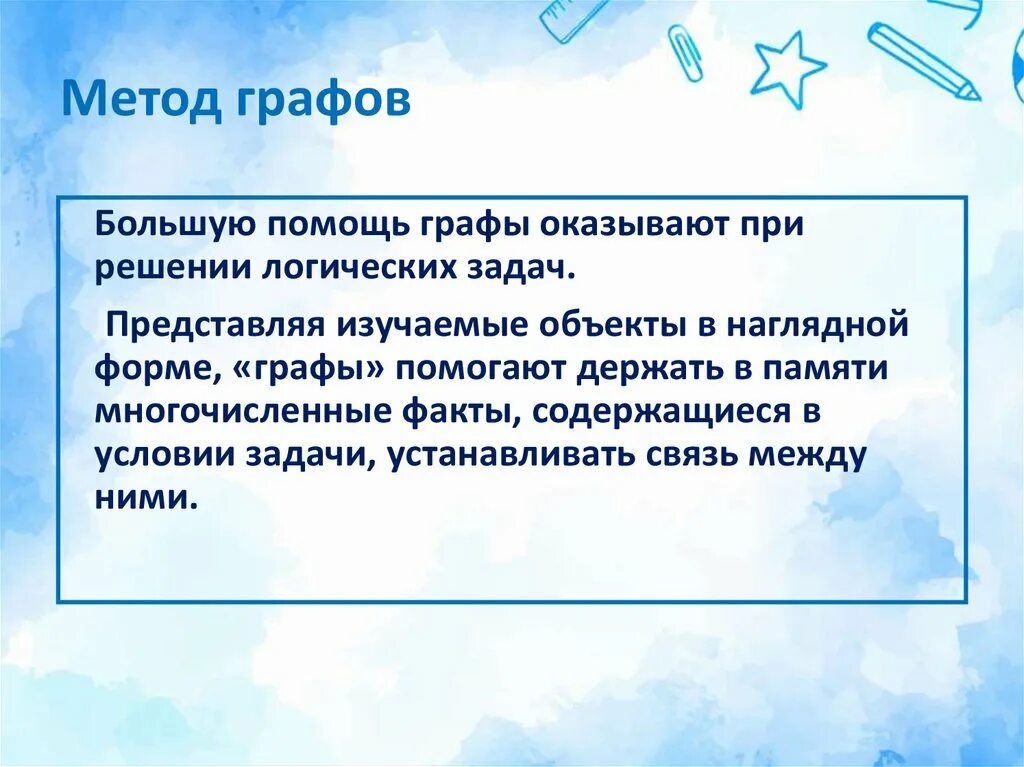 Метод графов

Большую помощь графы оказывают при решении логических задач.

Представляя изучаемые объекты в наглядной форме, «графы» помогают держать в памяти многочисленные факты, содержащиеся в условии задачи, устанавливать связь между ними.